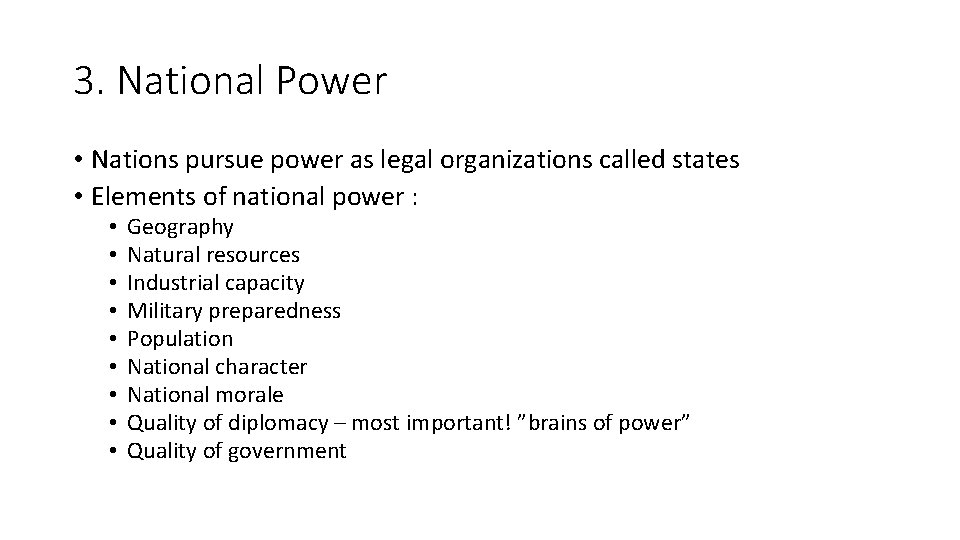 3. National Power

• Nations pursue power as legal organizations called states
• Elements of national power :
  • Geography
  • Natural resources
  • Industrial capacity
  • Military preparedness
  • Population
  • National character
  • National morale
  • Quality of diplomacy – most important! ”brains of power”
  • Quality of government